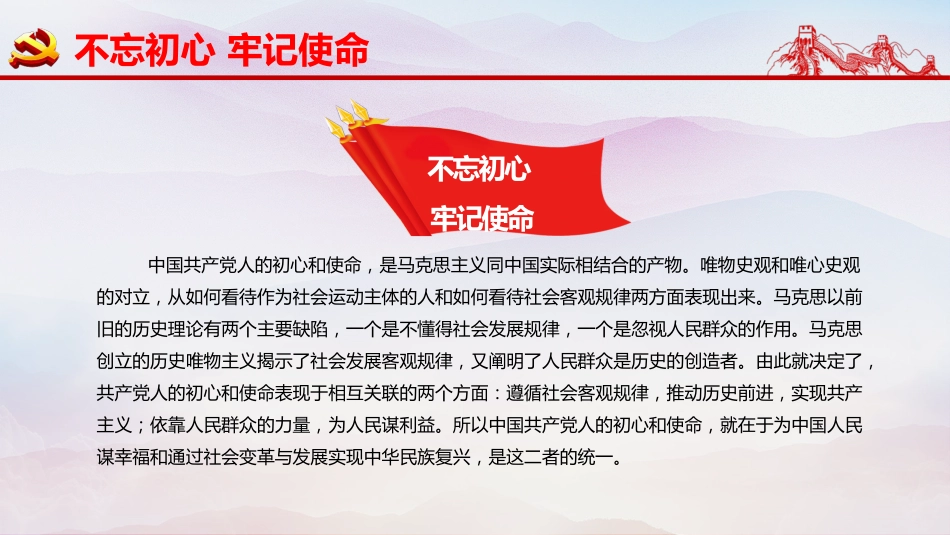 不忘初心 牢记使命

不忘初心
牢记使命

中国共产党人的初心和使命，是马克思主义同中国实际相结合的产物。唯物史观和唯心史观的对立，从如何看待作为社会运动主体的人和如何看待社会客观规律两方面表现出来。马克思以前旧的历史理论有两个主要缺陷，一个是不懂得社会发展规律，一个是忽视人民群众的作用。马克思创立的历史唯物主义揭示了社会发展客观规律，又阐明了人民群众是历史的创造者。由此就决定了，共产党人的初心和使命表现于相互关联的两个方面：遵循社会客观规律，推动历史前进，实现共产主义；依靠人民群众的力量，为人民谋利益。所以中国共产党人的初心和使命，就在于为中国人民谋幸福和通过社会变革与发展实现中华民族复兴，是这二者的统一。